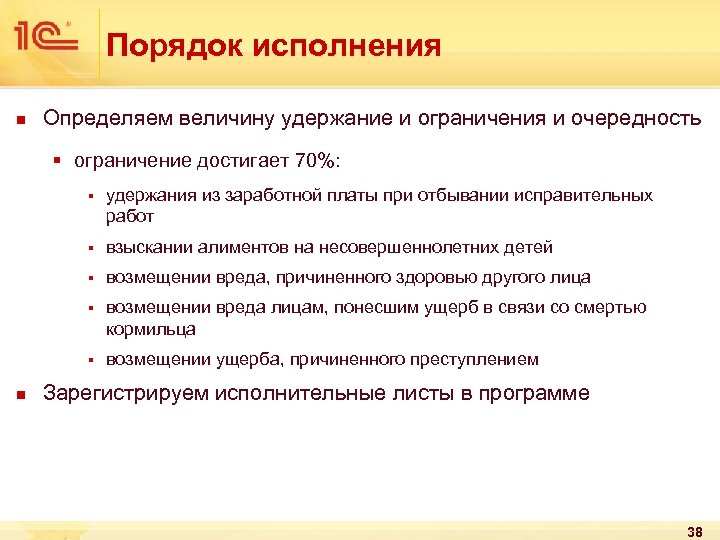 1С

Порядок исполнения

Определяем величину удержание и ограничения и очередность

ограничение достигает 70%:

удержания из заработной платы при отбывании исправительных работ

взыскании алиментов на несовершеннолетних детей

возмещении вреда, причиненного здоровью другого лица

возмещении вреда лицам, понесшим ущерб в связи со смертью кормильца

возмещении ущерба, причиненного преступлением

Зарегистрируем исполнительные листы в программе

38